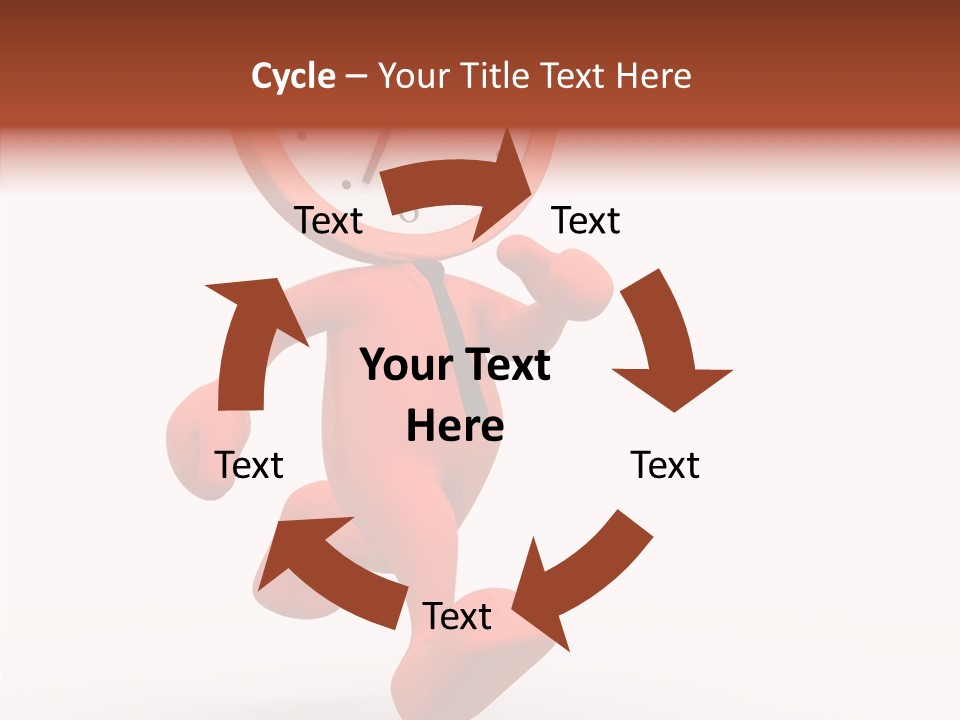 Cycle – Your Title Text Here

Text

Text

Your Text Here

Text

Text

Text